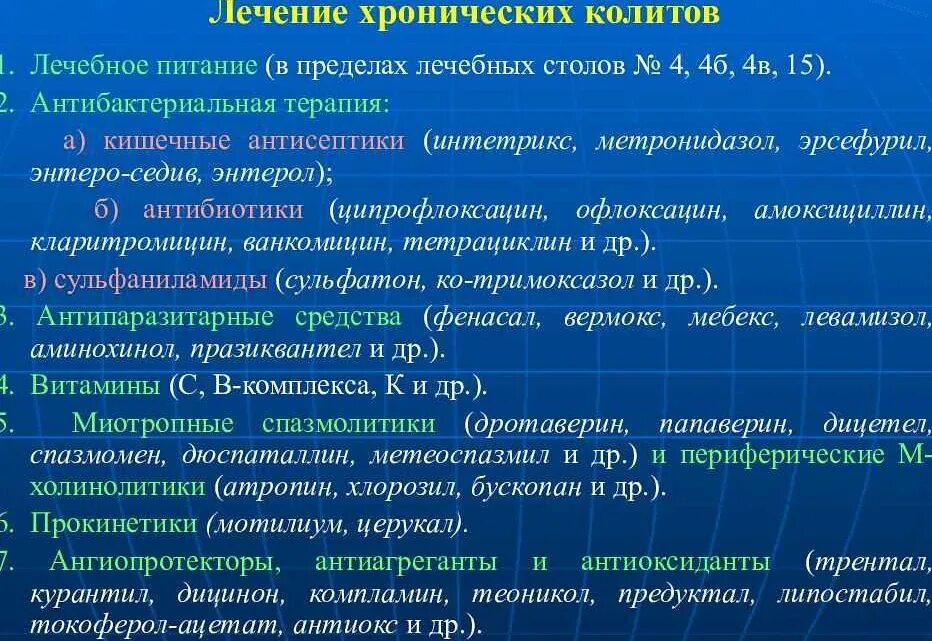 Лечение хронических колитов

1. Лечебное питание (в пределах лечебных столов № 4, 4б, 4в, 15).
2. Антибактериальная терапия:
а) кишечные антисептики (интетрикс, метронидазол, эрсефурил, энтеро-седив, энтерол);
б) антибиотики (ципрофлоксацин, офлоксацин, амоксициллин, кларитромицин, ванкомицин, тетрациклин и др.).
в) сульфаниламиды (сульфатон, ко-тримоксазол и др.).
3. Антипаразитарные средства (фенасал, вермокс, мебекс, левамизол, аминохинол, празиквантел и др.).
4. Витамины (С, В-комплекса, К и др.).
5. Миотропные спазмолитики (дротаверин, папаверин, дицетел, спазмомен, дюспаталлин, метеоспазмил и др.) и периферические М-холинолитики (атропин, хлорозил, бускопан и др.).
6. Прокинетики (мотилиум, церукал).
7. Ангиопротекторы, антиагреганты и антиоксиданты (трентал, курантил, дицинон, компламин, теоникол, предуктал, липостабил, токоферол-ацетат, антиокс и др.).